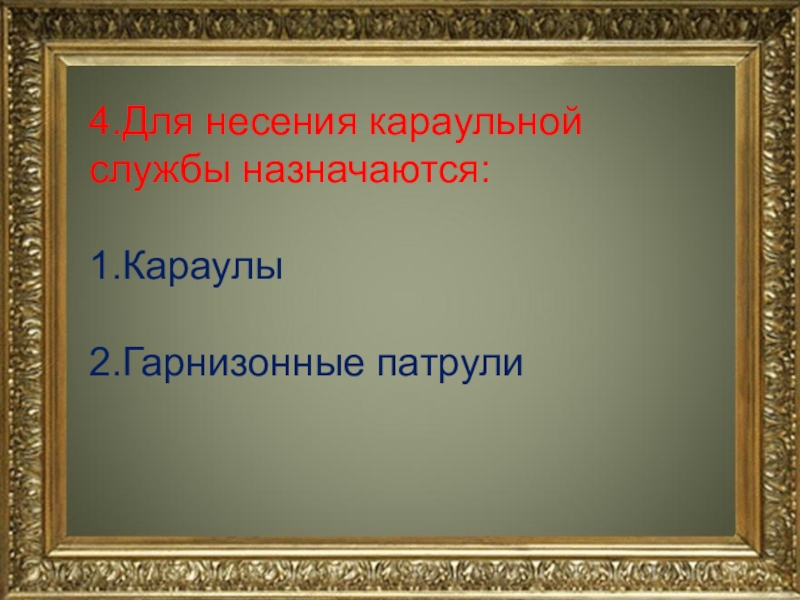 4.Для несения караульной службы назначаются:

1.Караулы

2.Гарнизонные патрули